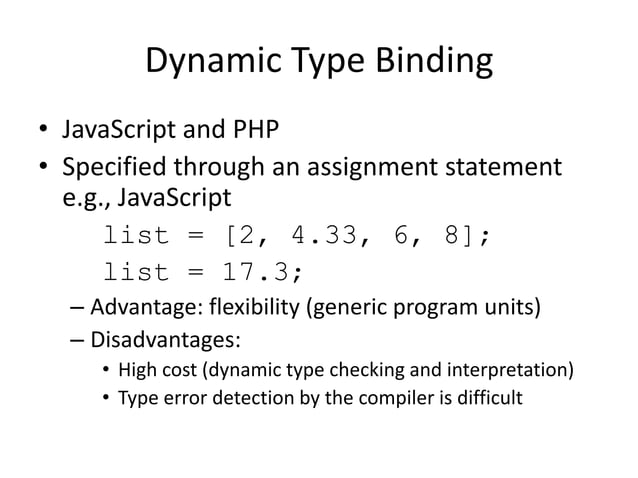 Dynamic Type Binding

• JavaScript and PHP
• Specified through an assignment statement e.g., JavaScript

list = [2, 4.33, 6, 8];
list = 17.3;

– Advantage: flexibility (generic program units)
– Disadvantages:
  • High cost (dynamic type checking and interpretation)
  • Type error detection by the compiler is difficult